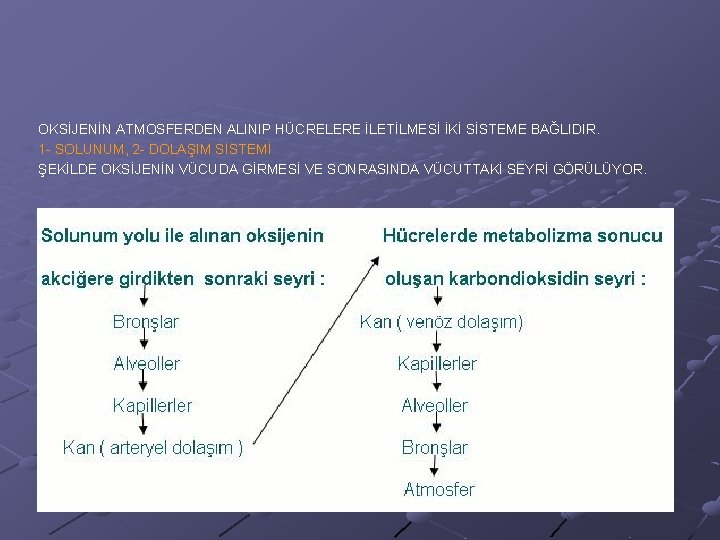 OKSİJENİN ATMOSFERDEN ALINIP HÜCRELERE İLETİLMESİ İKİ SİSTEME BAĞLIDIR.
1- SOLUNUM, 2- DOLAŞIM SİSTEMİ
ŞEKİLDE OKSİJENİN VÜCUDA GİRMESİ VE SONRASINDA VÜCUTTAKİ SEYRİ GÖRÜLÜYOR.

Solunum yolu ile alınan oksijenin akciğere girdikten sonraki seyri :

Bronşlar
Alveoller
Kapillerler
Kan ( arteryel dolaşım )

Hücrelerde metabolizma sonucu oluşan karbondioksidin seyri :

Kan ( venöz dolaşım)
Kapillerler
Alveoller
Bronşlar
Atmosfer